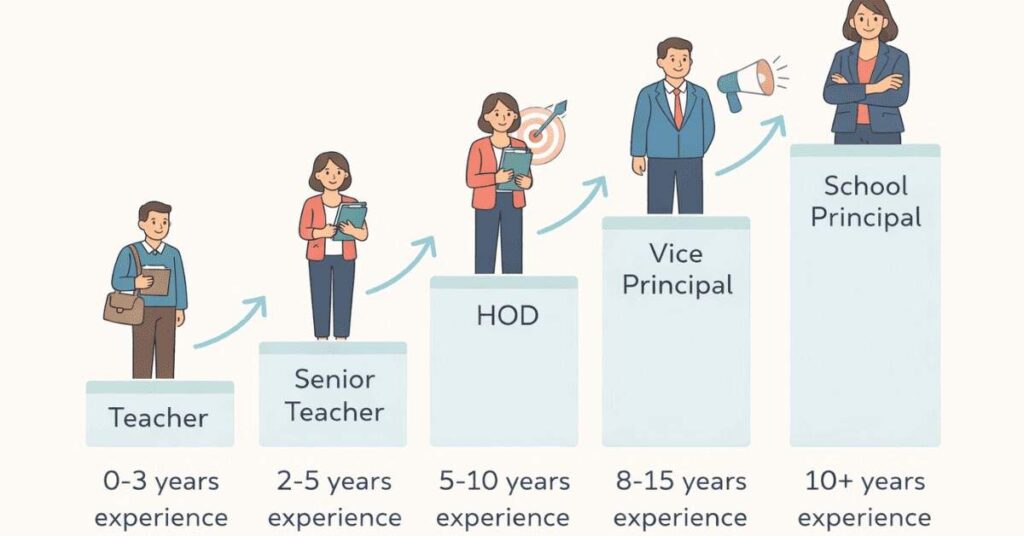 Teacher

0-3 years experience

Senior Teacher

2-5 years experience

HOD

5-10 years experience

Vice Principal

8-15 years experience

School Principal

10+ years experience